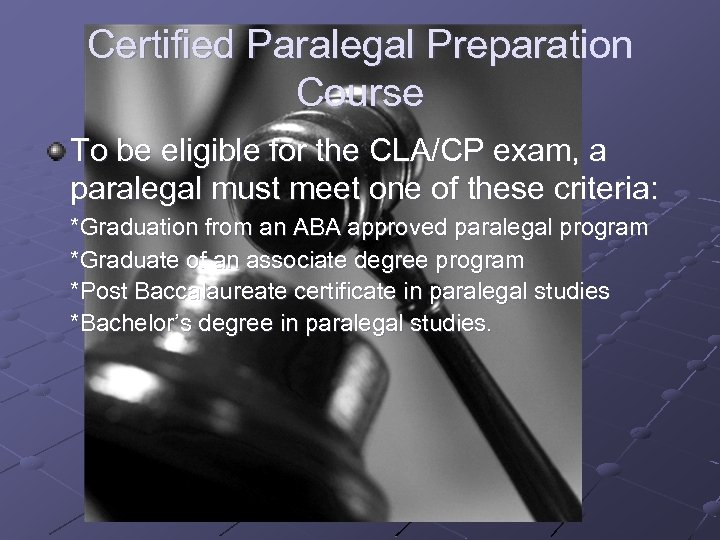 Certified Paralegal Preparation Course

To be eligible for the CLA/CP exam, a paralegal must meet one of these criteria:

*Graduation from an ABA approved paralegal program
*Graduate of an associate degree program
*Post Baccalaureate certificate in paralegal studies
*Bachelor's degree in paralegal studies.